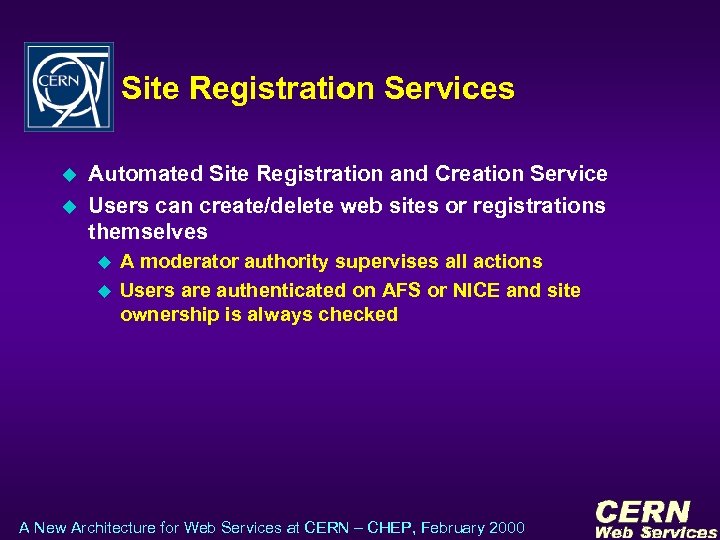 CERN

Site Registration Services

Automated Site Registration and Creation Service

Users can create/delete web sites or registrations themselves

A moderator authority supervises all actions

Users are authenticated on AFS or NICE and site ownership is always checked

A New Architecture for Web Services at CERN – CHEP, February 2000

CERN
Web Services